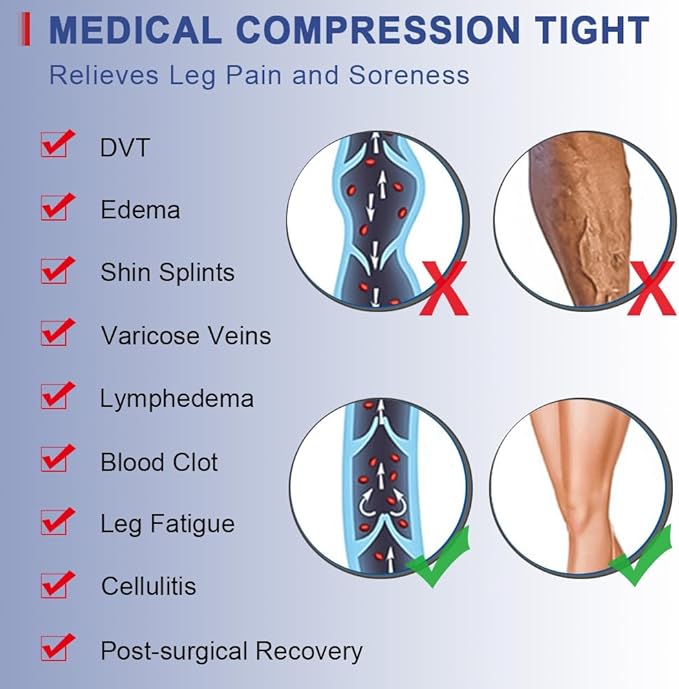 MEDICAL COMPRESSION TIGHT
Relieves Leg Pain and Soreness

DVT
Edema
Shin Splints
Varicose Veins
Lymphedema
Blood Clot
Leg Fatigue
Cellulitis
Post-surgical Recovery